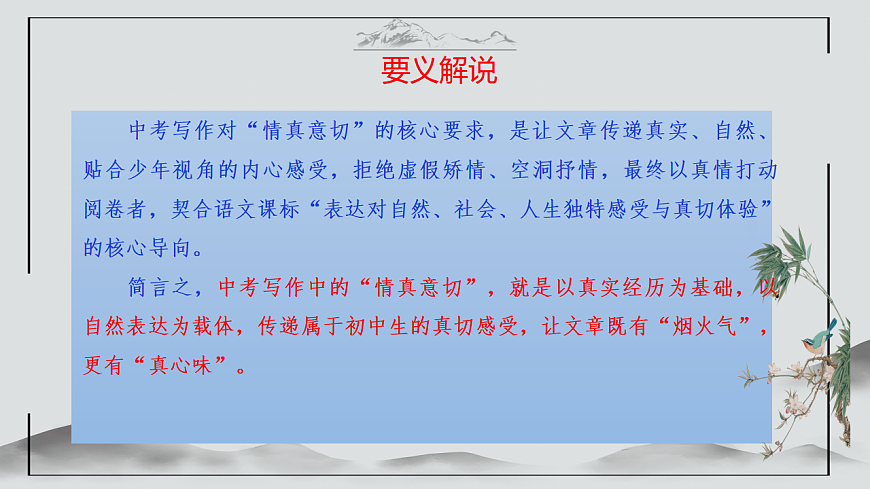 要义解说

中考写作对“情真意切”的核心要求，是让文章传递真实、自然、贴合少年视角的内心感受，拒绝虚假矫情、空洞抒情，最终以真情打动阅卷者，契合语文课标“表达对自然、社会、人生独特感受与真切体验”的核心导向。

简言之，中考写作中的“情真意切”，就是以真实经历为基础，以自然表达为载体，传递属于初中生的真切感受，让文章既有“烟火气”，更有“真心味”。